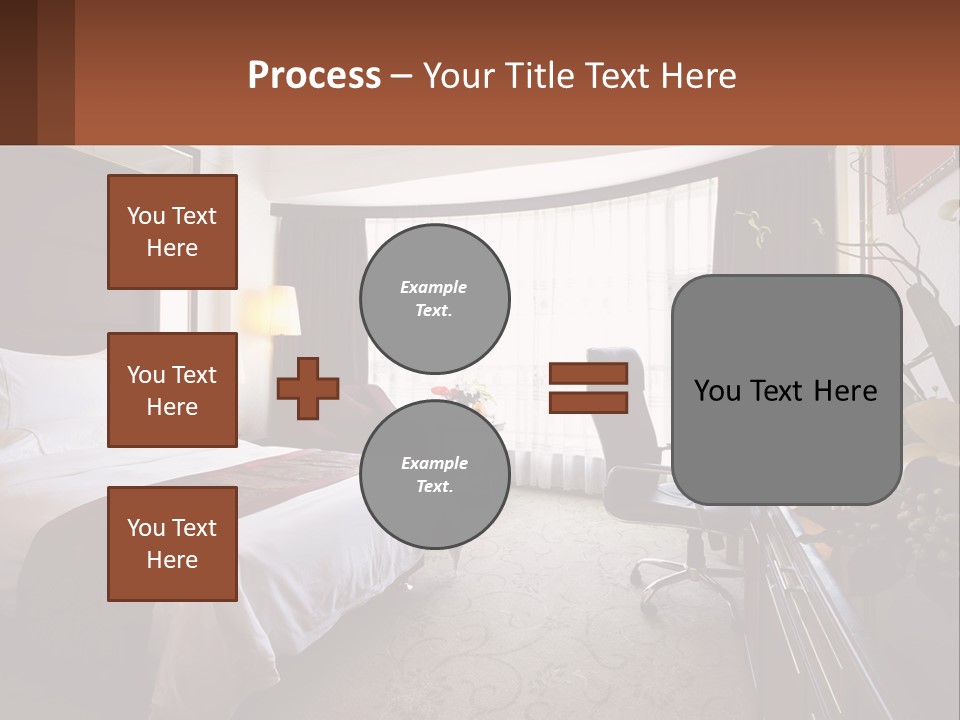 Process – Your Title Text Here

You Text Here

You Text Here

You Text Here

Example Text.

Example Text.

You Text Here